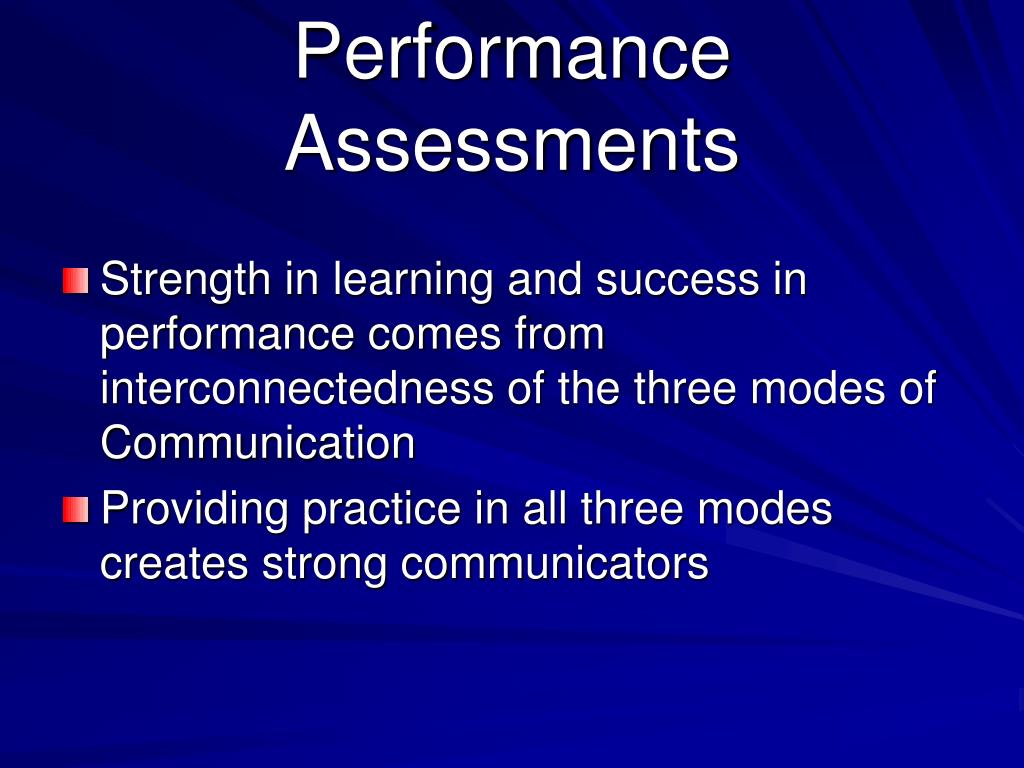 Performance Assessments

Strength in learning and success in performance comes from interconnectedness of the three modes of Communication

Providing practice in all three modes creates strong communicators